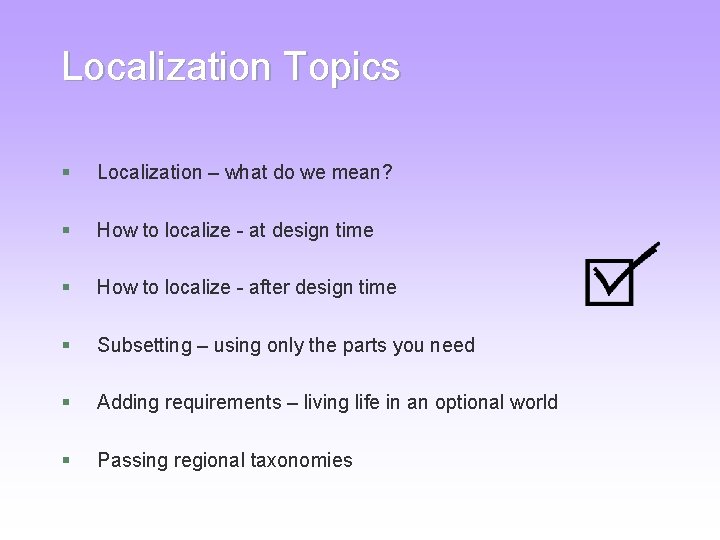 Localization Topics

- Localization – what do we mean?
- How to localize - at design time
- How to localize - after design time
- Subsetting – using only the parts you need
- Adding requirements – living life in an optional world
- Passing regional taxonomies